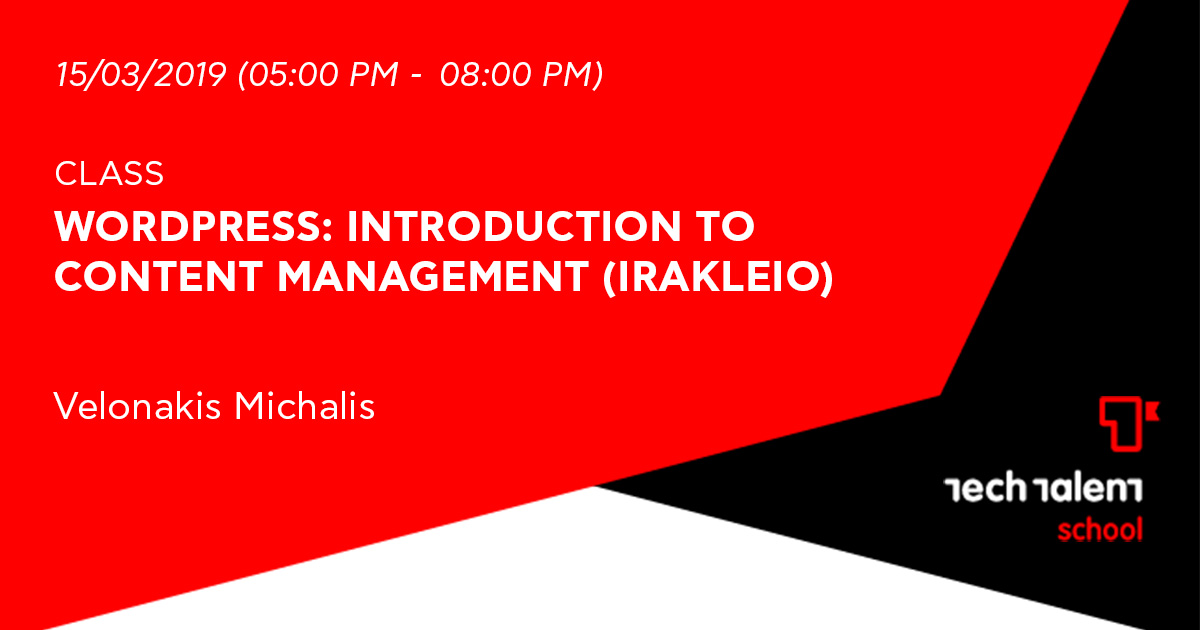 15/03/2019 (05:00 PM - 08:00 PM)

CLASS

WORDPRESS: INTRODUCTION TO CONTENT MANAGEMENT (IRAKLEIO)

Velonakis Michalis

tech talent
school